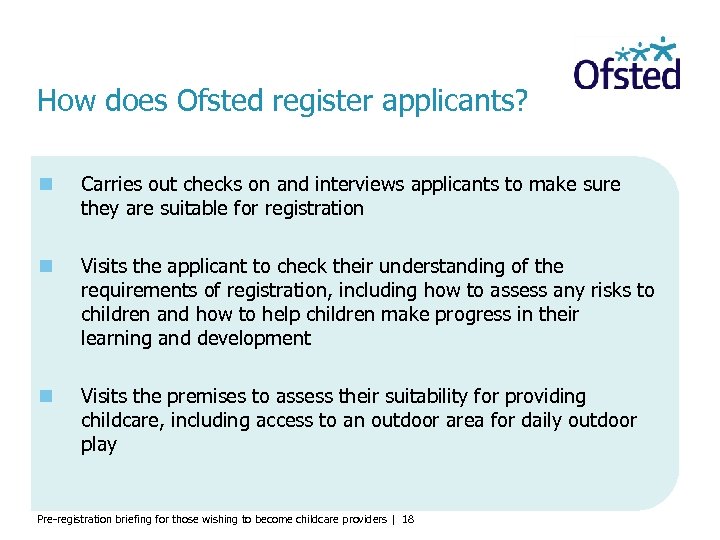 Ofsted

How does Ofsted register applicants?

Carries out checks on and interviews applicants to make sure they are suitable for registration

Visits the applicant to check their understanding of the requirements of registration, including how to assess any risks to children and how to help children make progress in their learning and development

Visits the premises to assess their suitability for providing childcare, including access to an outdoor area for daily outdoor play

Pre-registration briefing for those wishing to become childcare providers | 18